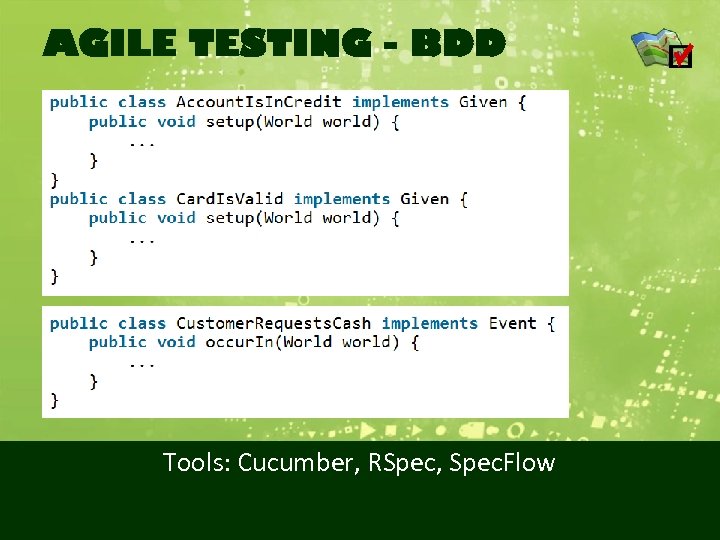 AGILE TESTING - BDD

public class AccountIsInCredit implements Given {
    public void setup(World world) {
        ...
    }
}
public class CardIsValid implements Given {
    public void setup(World world) {
        ...
    }
}

public class CustomerRequestsCash implements Event {
    public void occurIn(World world) {
        ...
    }
}

Tools: Cucumber, RSpec, SpecFlow